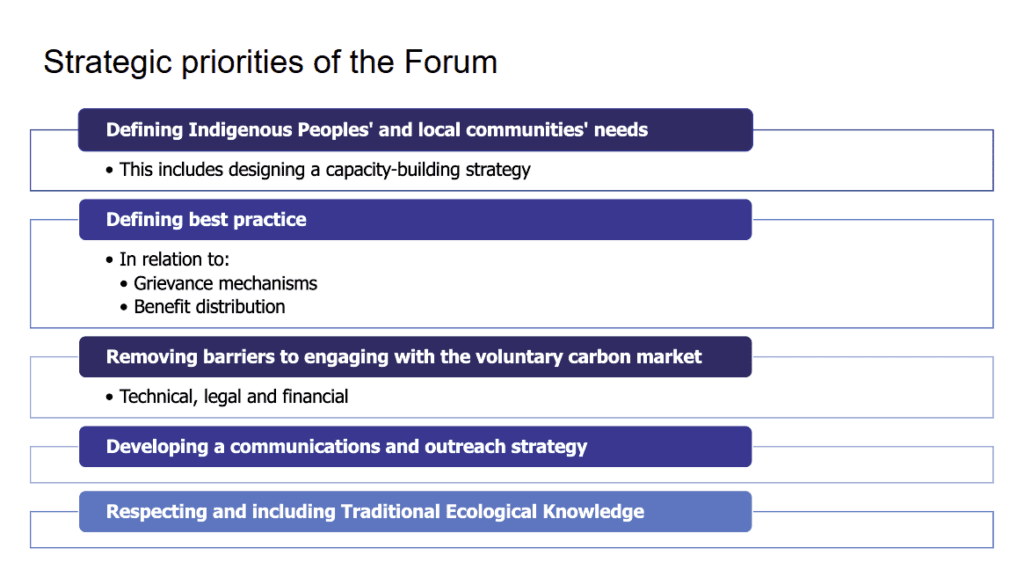 Strategic priorities of the Forum

Defining Indigenous Peoples' and local communities' needs

• This includes designing a capacity-building strategy

Defining best practice

• In relation to:
• Grievance mechanisms
• Benefit distribution

Removing barriers to engaging with the voluntary carbon market

• Technical, legal and financial

Developing a communications and outreach strategy

Respecting and including Traditional Ecological Knowledge